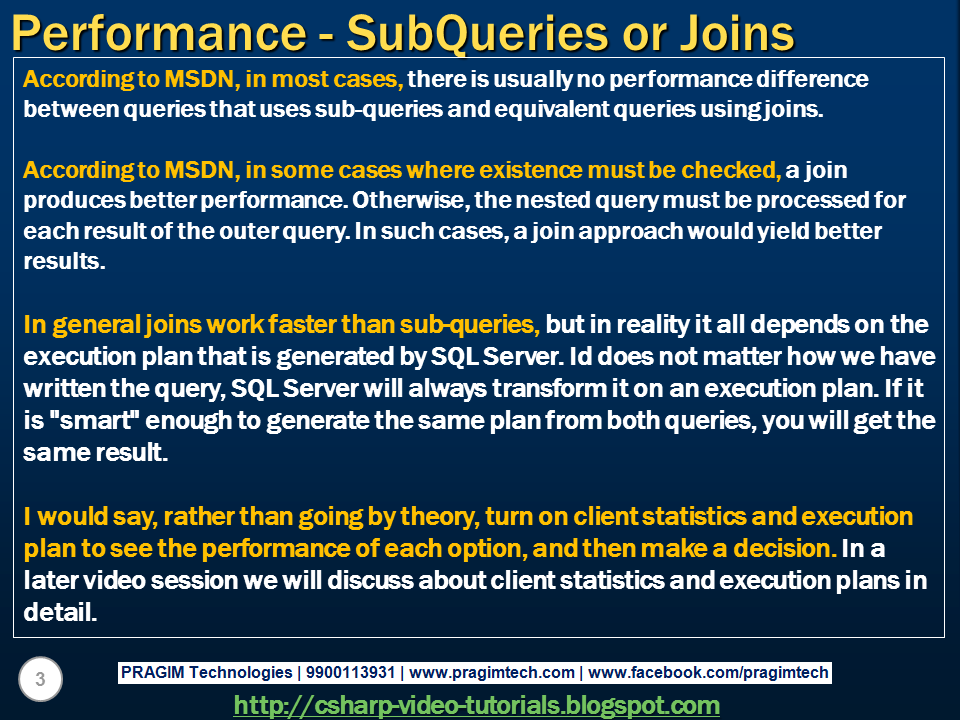 Performance - SubQueries or Joins

According to MSDN, in most cases, there is usually no performance difference between queries that uses sub-queries and equivalent queries using joins.

According to MSDN, in some cases where existence must be checked, a join produces better performance. Otherwise, the nested query must be processed for each result of the outer query. In such cases, a join approach would yield better results.

In general joins work faster than sub-queries, but in reality it all depends on the execution plan that is generated by SQL Server. Id does not matter how we have written the query, SQL Server will always transform it on an execution plan. If it is "smart" enough to generate the same plan from both queries, you will get the same result.

I would say, rather than going by theory, turn on client statistics and execution plan to see the performance of each option, and then make a decision. In a later video session we will discuss about client statistics and execution plans in detail.

3

PRAGIM Technologies | 9900113931 | www.pragimtech.com | www.facebook.com/pragimtech

http://csharp-video-tutorials.blogspot.com